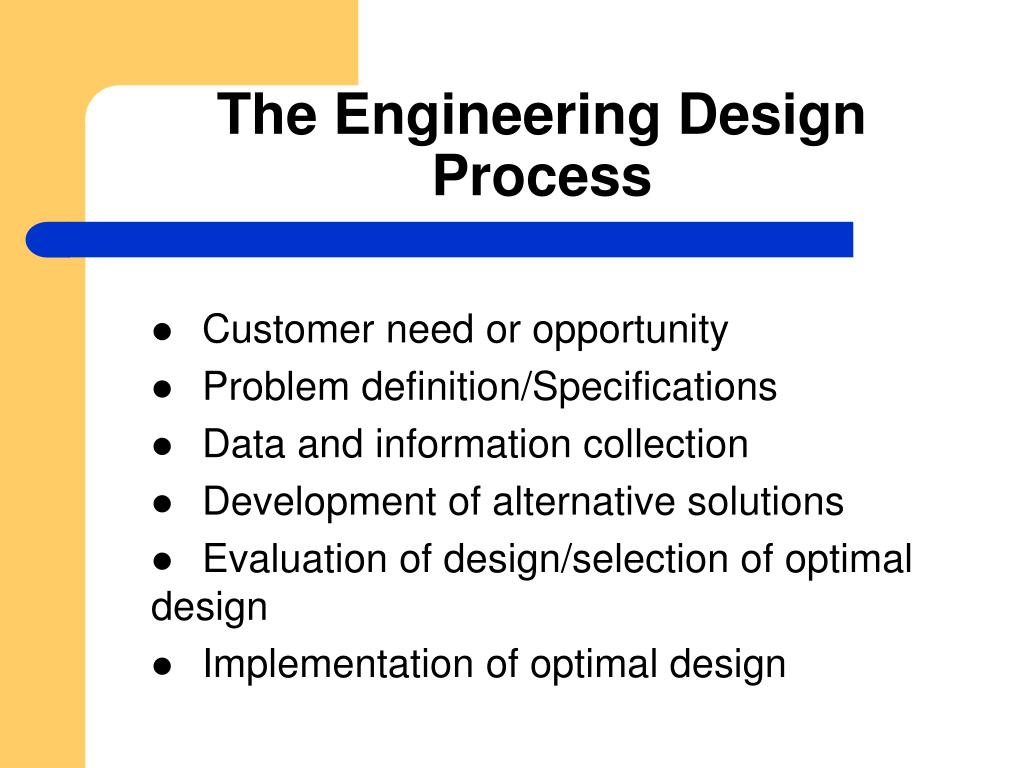 The Engineering Design Process

● Customer need or opportunity
● Problem definition/Specifications
● Data and information collection
● Development of alternative solutions
● Evaluation of design/selection of optimal design
● Implementation of optimal design